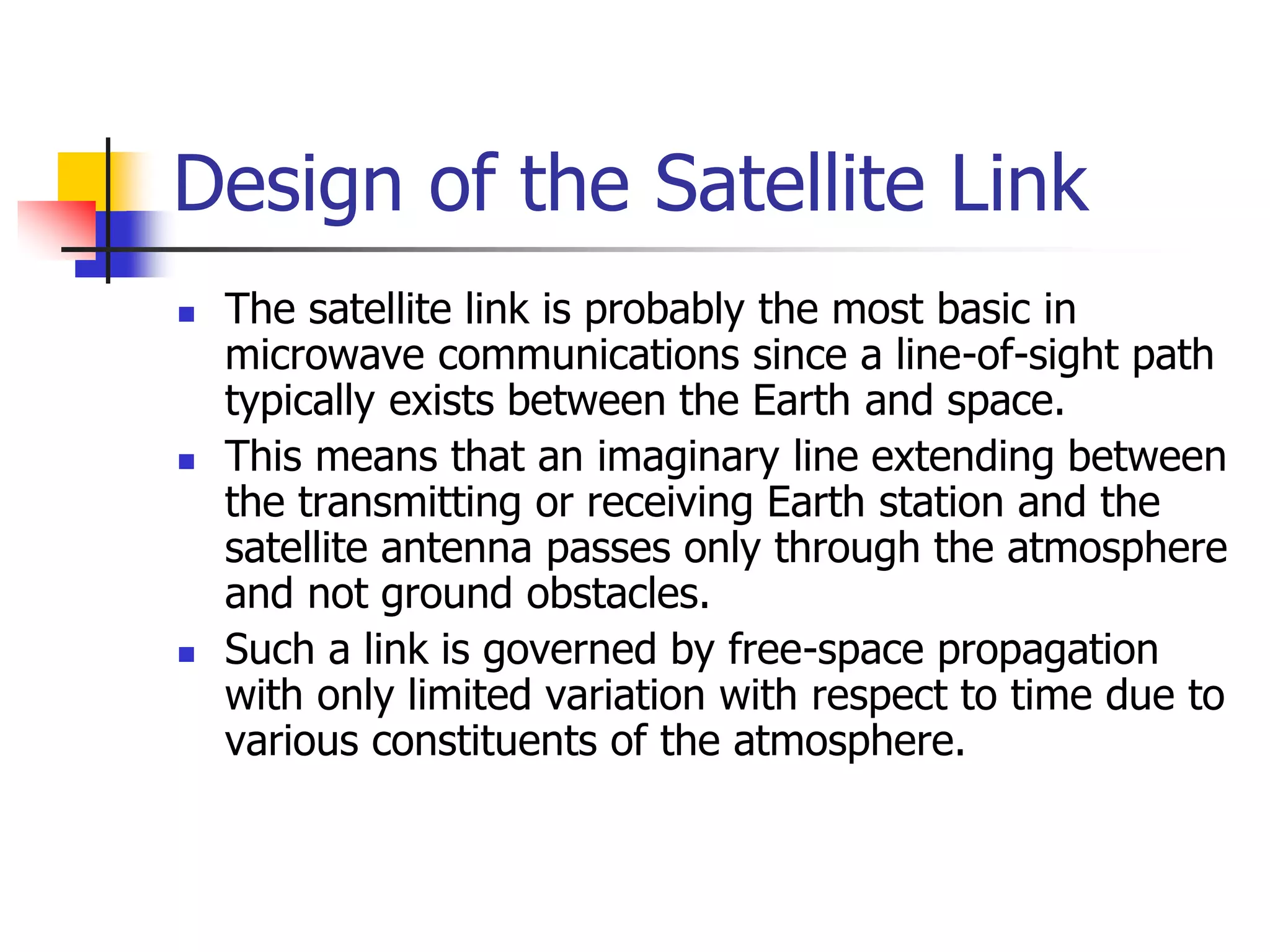 Design of the Satellite Link

- The satellite link is probably the most basic in microwave communications since a line-of-sight path typically exists between the Earth and space.
- This means that an imaginary line extending between the transmitting or receiving Earth station and the satellite antenna passes only through the atmosphere and not ground obstacles.
- Such a link is governed by free-space propagation with only limited variation with respect to time due to various constituents of the atmosphere.